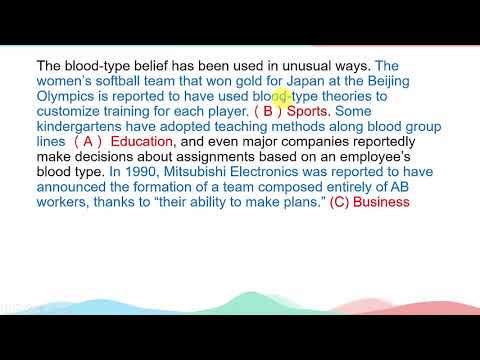 The blood-type belief has been used in unusual ways. The women's softball team that won gold for Japan at the Beijing Olympics is reported to have used blood-type theories to customize training for each player. ( B ) Sports. Some kindergartens have adopted teaching methods along blood group lines ( A ) Education, and even major companies reportedly make decisions about assignments based on an employee's blood type. In 1990, Mitsubishi Electronics was reported to have announced the formation of a team composed entirely of AB workers, thanks to "their ability to make plans." (C) Business